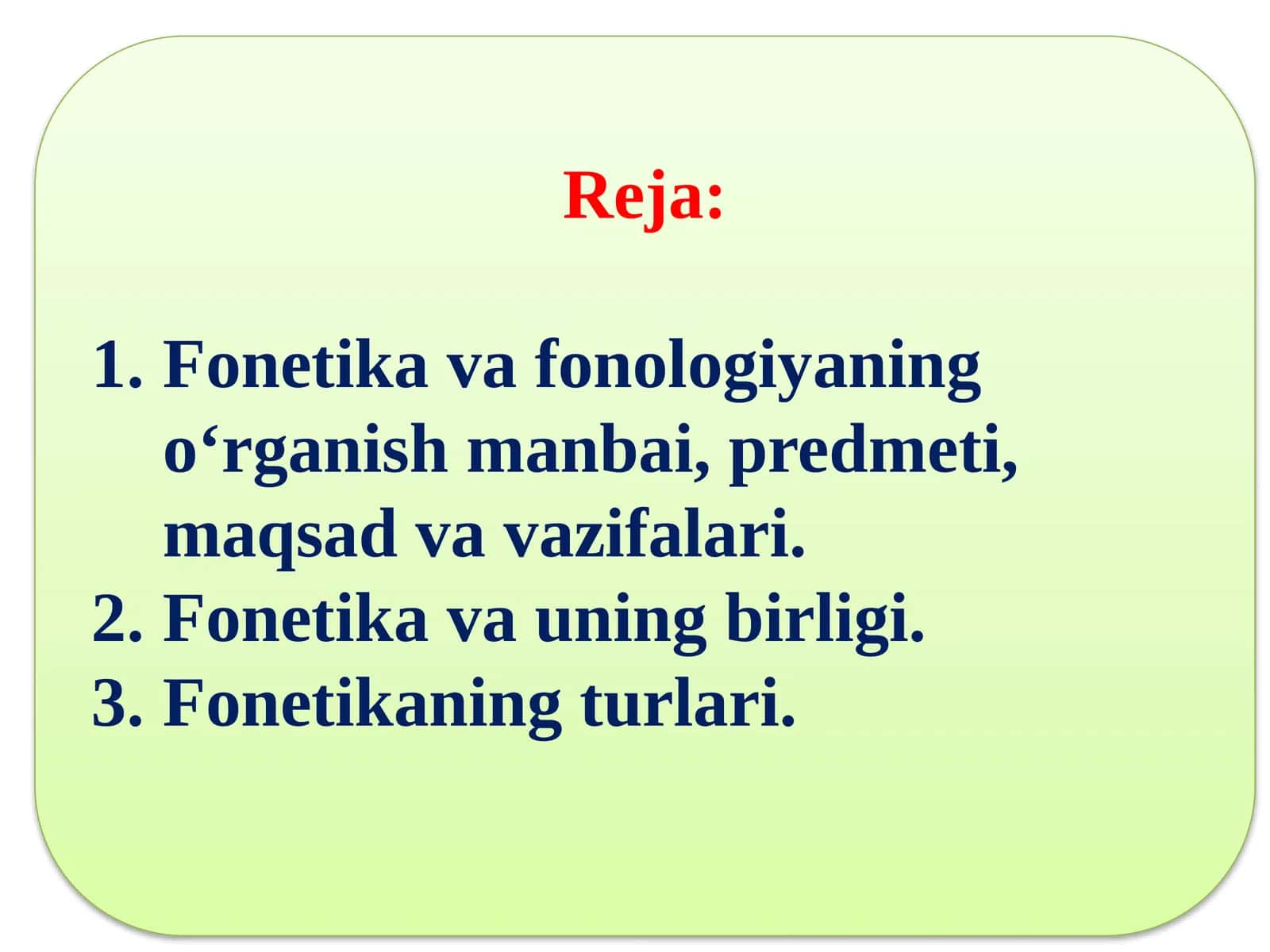 Reja:

1. Fonetika va fonologiyaning o‘rganish manbai, predmeti, maqsad va vazifalari.
2. Fonetika va uning birligi.
3. Fonetikaning turlari.